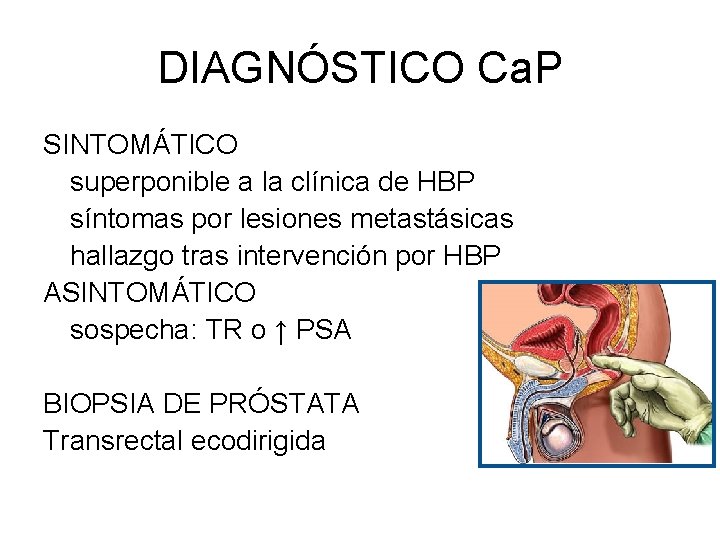 DIAGNÓSTICO CaP

SINTOMÁTICO
superponible a la clínica de HBP
síntomas por lesiones metastásicas
hallazgo tras intervención por HBP
ASINTOMÁTICO
sospecha: TR o ↑ PSA

BIOPSIA DE PRÓSTATA
Transrectal ecodirigida